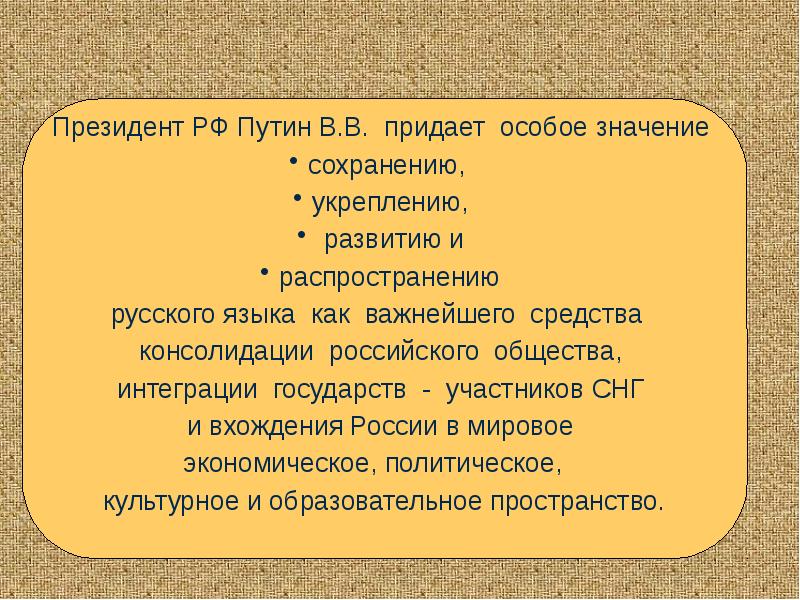 Президент РФ Путин В.В. придает особое значение
• сохранению,
• укреплению,
• развитию и
• распространению
русского языка как важнейшего средства консолидации российского общества, интеграции государств - участников СНГ и вхождения России в мировое экономическое, политическое, культурное и образовательное пространство.